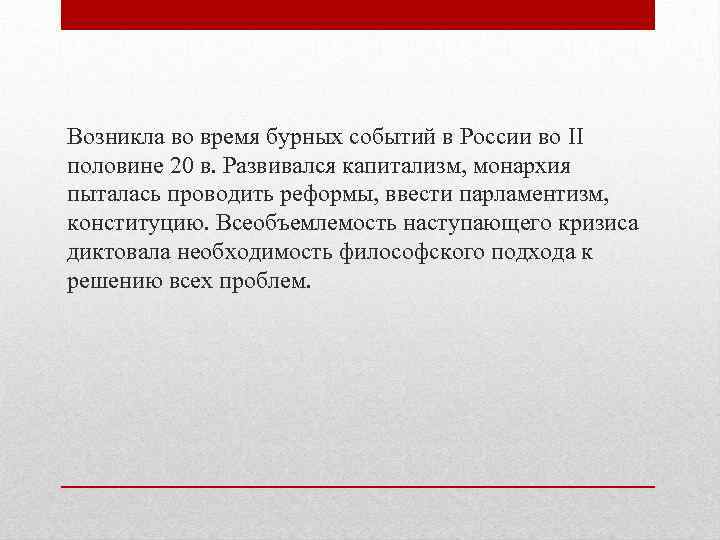 Возникла во время бурных событий в России во II половине 20 в. Развивался капитализм, монархия пыталась проводить реформы, ввести парламентизм, конституцию. Всеобъемлемость наступающего кризиса диктовала необходимость философского подхода к решению всех проблем.